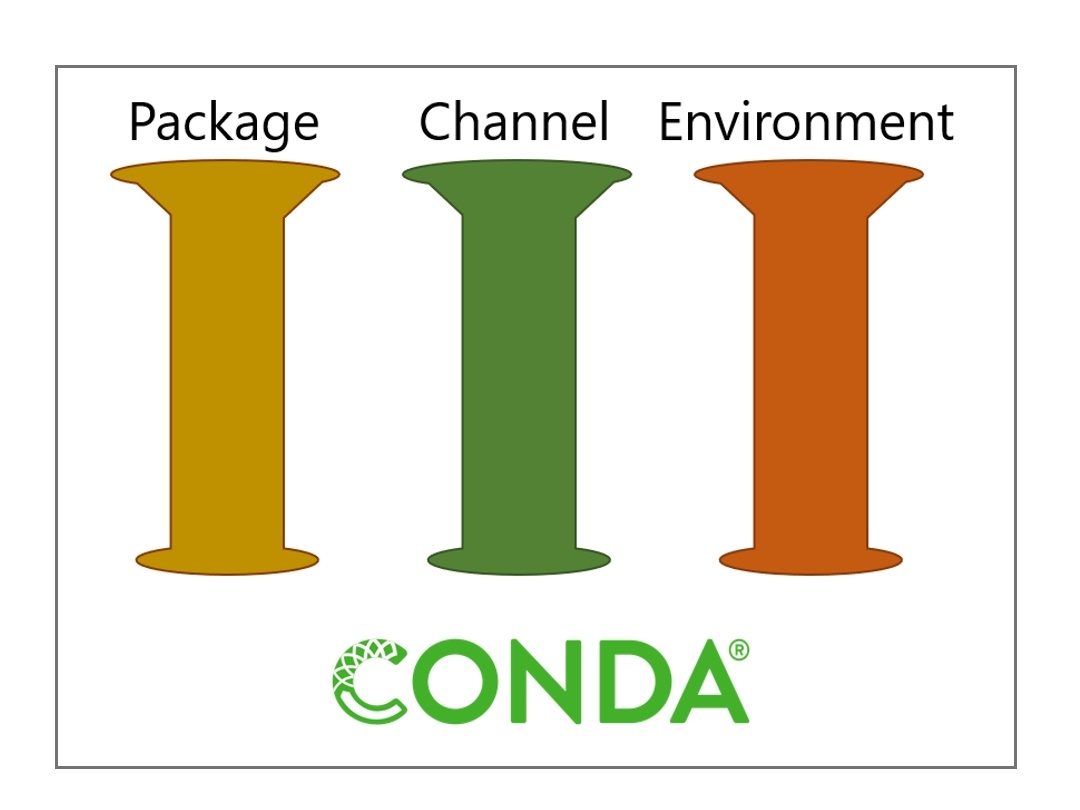 Package Channel Environment

CONDA®